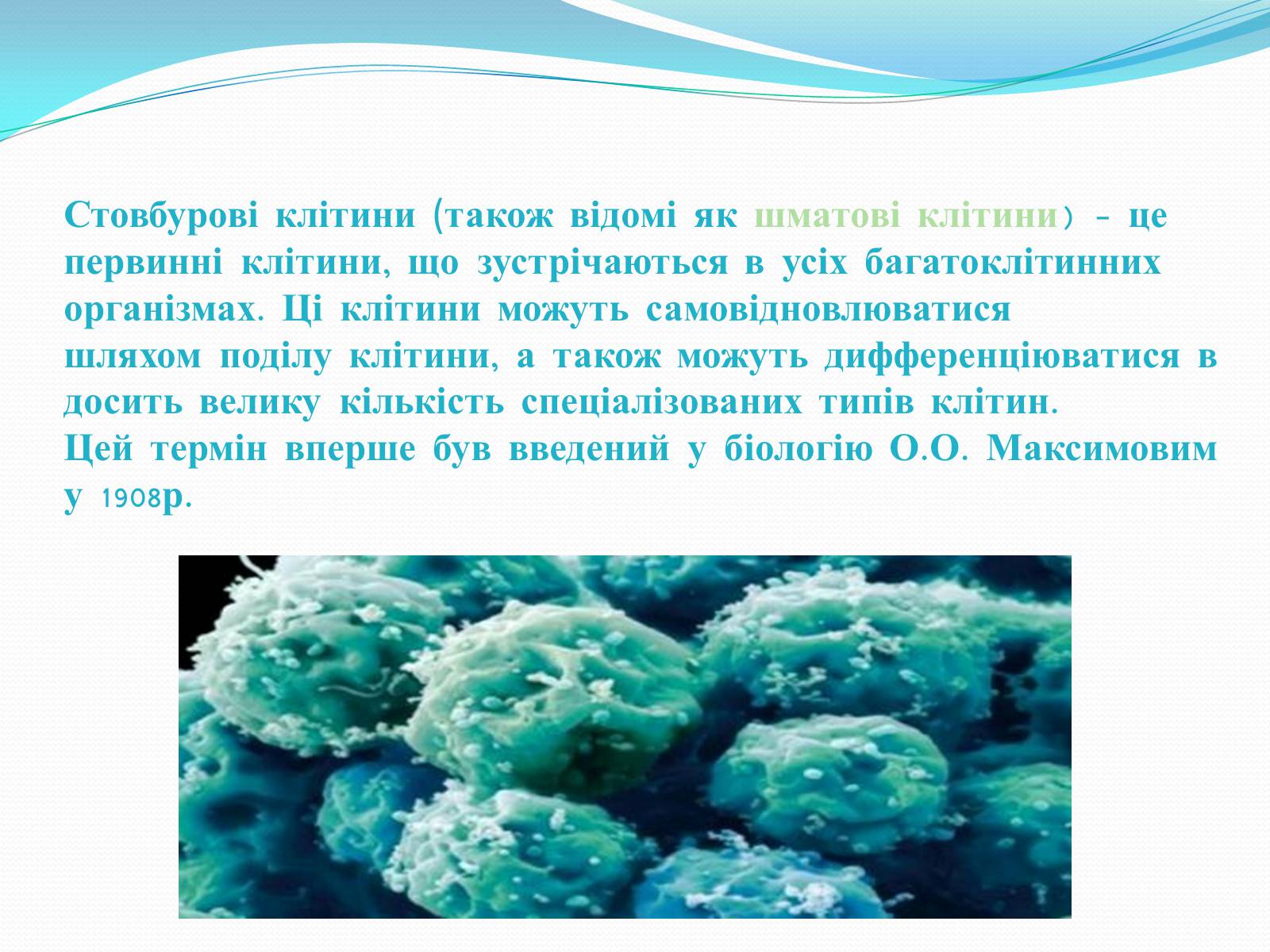 Стовбурові клітини (також відомі як шматові клітини) - це первинні клітини, що зустрічаються в усіх багатоклітинних організмах. Ці клітини можуть самовідновлюватися шляхом поділу клітини, а також можуть дифференціюватися в досить велику кількість спеціалізованих типів клітин.
Цей термін вперше був введений у біологію О.О. Максимовим у 1908р.